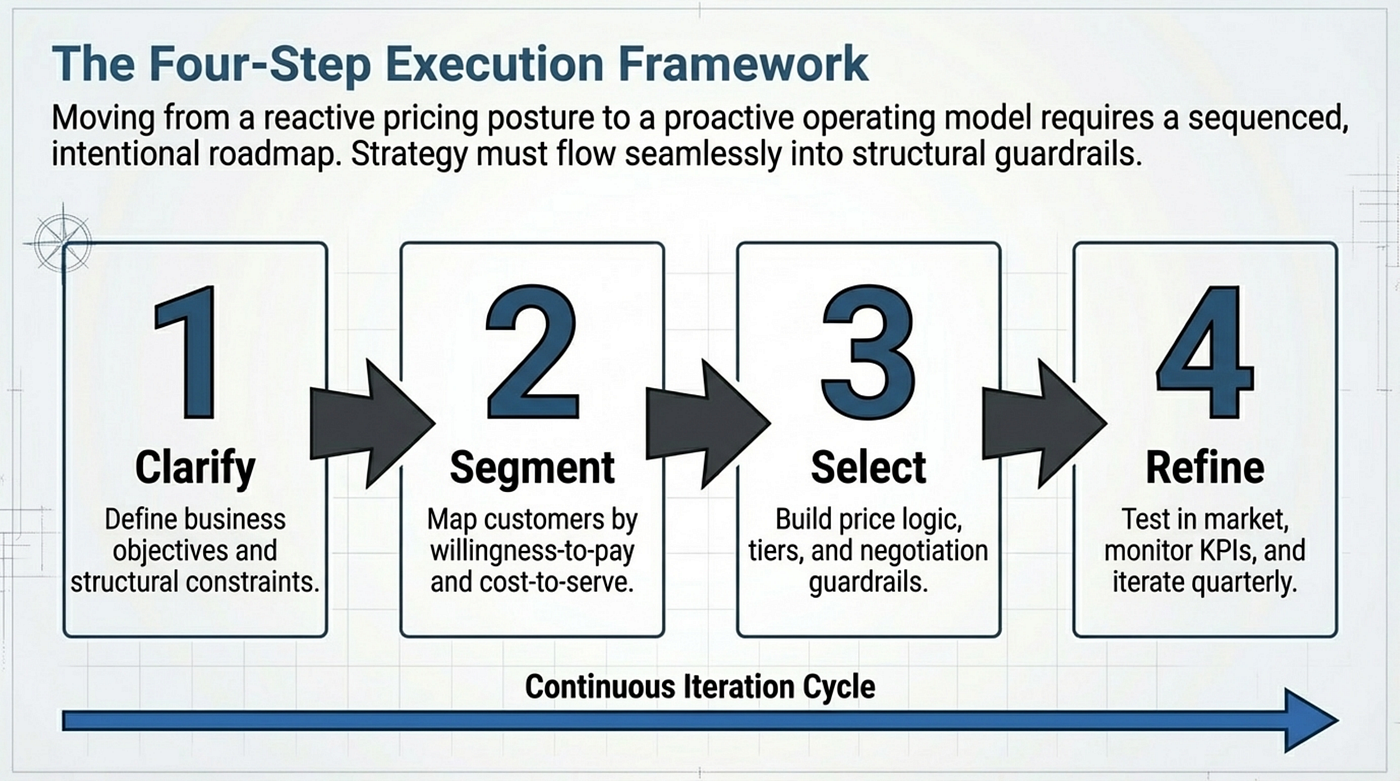 The Four-Step Execution Framework

Moving from a reactive pricing posture to a proactive operating model requires a sequenced, intentional roadmap. Strategy must flow seamlessly into structural guardrails.

1
Clarify
Define business objectives and structural constraints.

2
Segment
Map customers by willingness-to-pay and cost-to-serve.

3
Select
Build price logic, tiers, and negotiation guardrails.

4
Refine
Test in market, monitor KPIs, and iterate quarterly.

Continuous Iteration Cycle